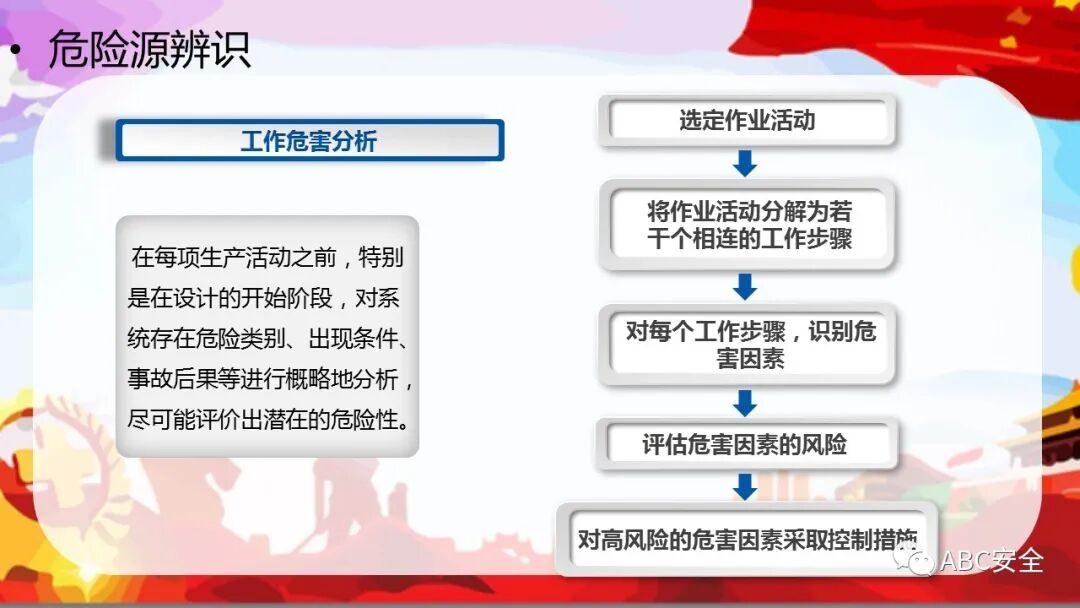 • 危险源辨识

工作危害分析

在每项生产活动之前，特别是在设计的开始阶段，对系统存在危险类别、出现条件、事故后果等进行概略地分析，尽可能评价出潜在的危险性。

选定作业活动

将作业活动分解为若干个相连的工作步骤

对每个工作步骤，识别危害因素

评估危害因素的风险

对高风险的危害因素采取控制措施

ABC安全